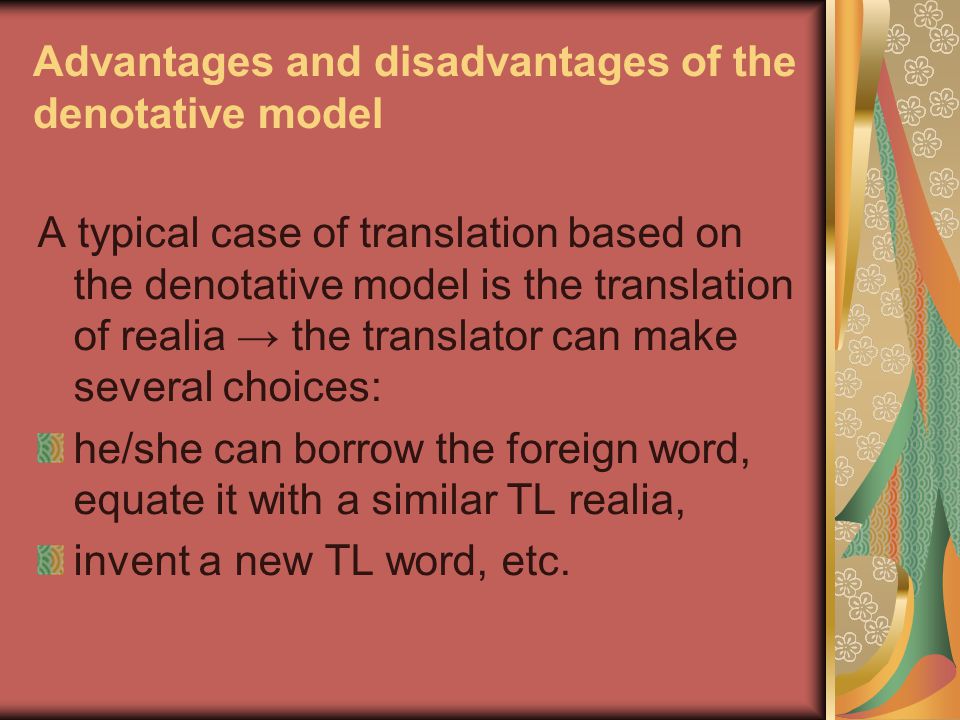 Advantages and disadvantages of the denotative model

A typical case of translation based on the denotative model is the translation of realia → the translator can make several choices:

he/she can borrow the foreign word, equate it with a similar TL realia,

invent a new TL word, etc.